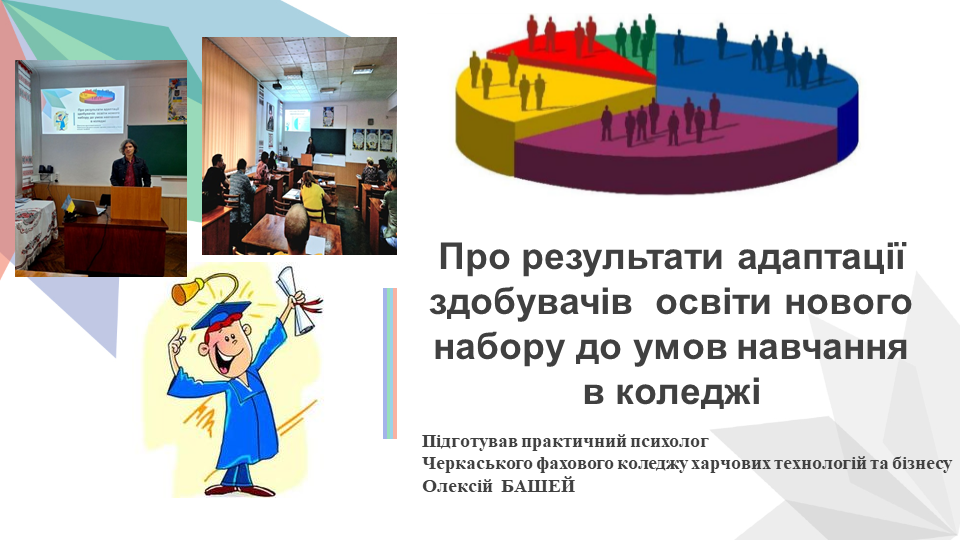 Про результати адаптації здобувачів освіти нового набору до умов навчання в коледжі

Підготував практичний психолог
Черкаського фахового коледжу харчових технологій та бізнесу
Олексій БАШЕЙ